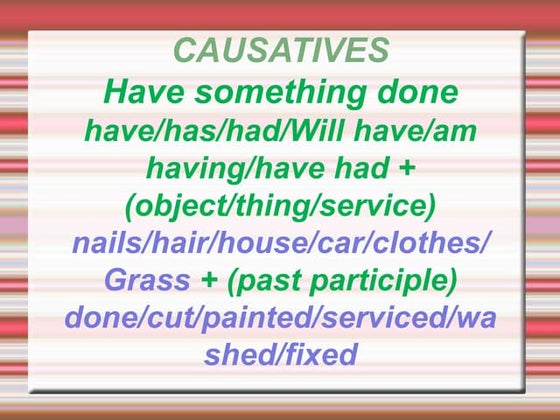 CAUSATIVES
Have something done
have/has/had/Will have/am having/have had + (object/thing/service) nails/hair/house/car/clothes/ Grass + (past participle) done/cut/painted/serviced/washed/fixed